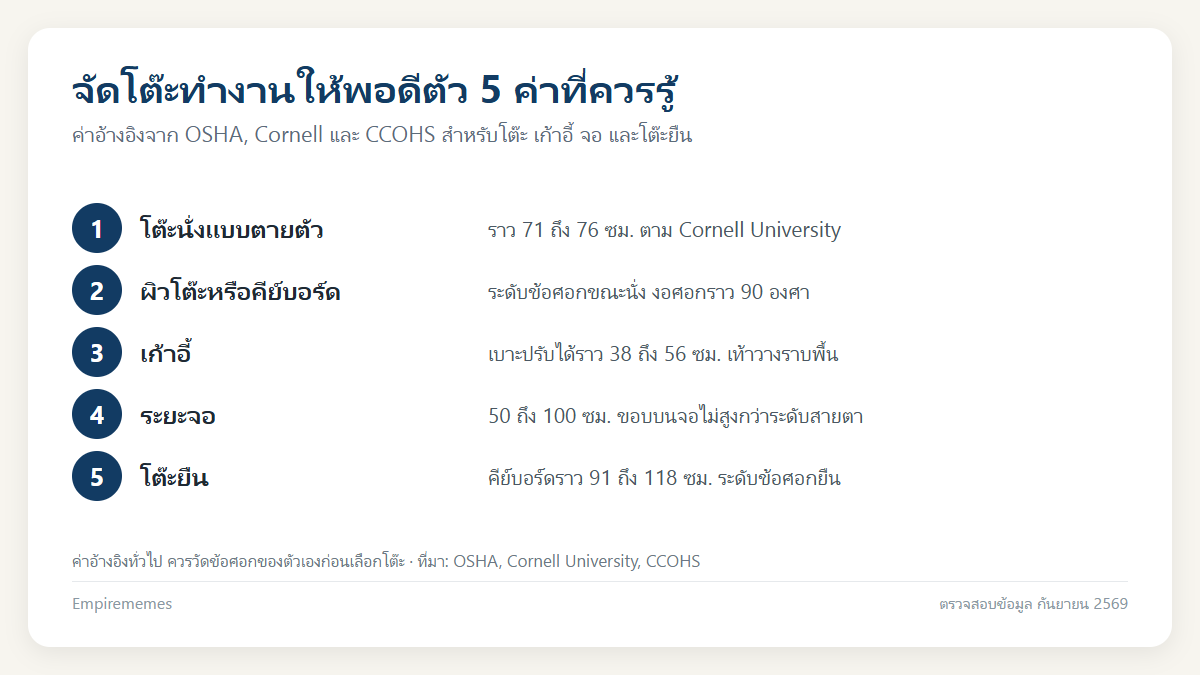 จัดโต๊ะทำงานให้พอดีตัว 5 ค่าที่ควรรู้

ค่าอ้างอิงจาก OSHA, Cornell และ CCOHS สำหรับโต๊ะ เก้าอี้ จอ และโต๊ะยืน

1 โต๊ะนั่งแบบตายตัว ราว 71 ถึง 76 ซม. ตาม Cornell University

2 ผิวโต๊ะหรือคีย์บอร์ด ระดับข้อศอกขณะนั่ง งอศอกราว 90 องศา

3 เก้าอี้ เบาะปรับได้ราว 38 ถึง 56 ซม. เท้าวางราบพื้น

4 ระยะจอ 50 ถึง 100 ซม. ขอบบนจอไม่สูงกว่าระดับสายตา

5 โต๊ะยืน คีย์บอร์ดราว 91 ถึง 118 ซม. ระดับข้อศอกยืน

ค่าอ้างอิงทั่วไป ควรวัดข้อศอกของตัวเองก่อนเลือกโต๊ะ · ที่มา: OSHA, Cornell University, CCOHS

Empirememes

ตรวจสอบข้อมูล กันยายน 2569